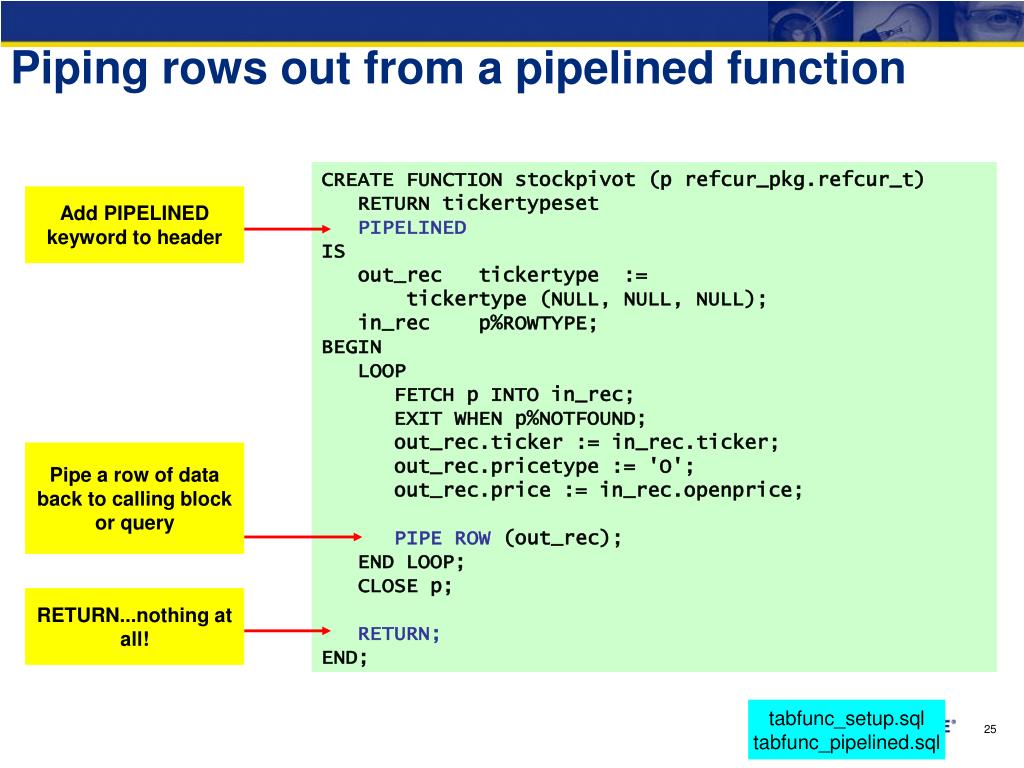 Piping rows out from a pipelined function

Add PIPELINED keyword to header

Pipe a row of data back to calling block or query

RETURN...nothing at all!

CREATE FUNCTION stockpivot (p refcur_pkg.refcur_t)
   RETURN tickertypeset
   PIPELINED
IS
   out_rec   tickertype  :=
       tickertype (NULL, NULL, NULL);
   in_rec    p%ROWTYPE;
BEGIN
   LOOP
      FETCH p INTO in_rec;
      EXIT WHEN p%NOTFOUND;
      out_rec.ticker := in_rec.ticker;
      out_rec.pricetype := 'O';
      out_rec.price := in_rec.openprice;

      PIPE ROW (out_rec);
   END LOOP;
   CLOSE p;

   RETURN;
END;

tabfunc_setup.sql
tabfunc_pipelined.sql

25